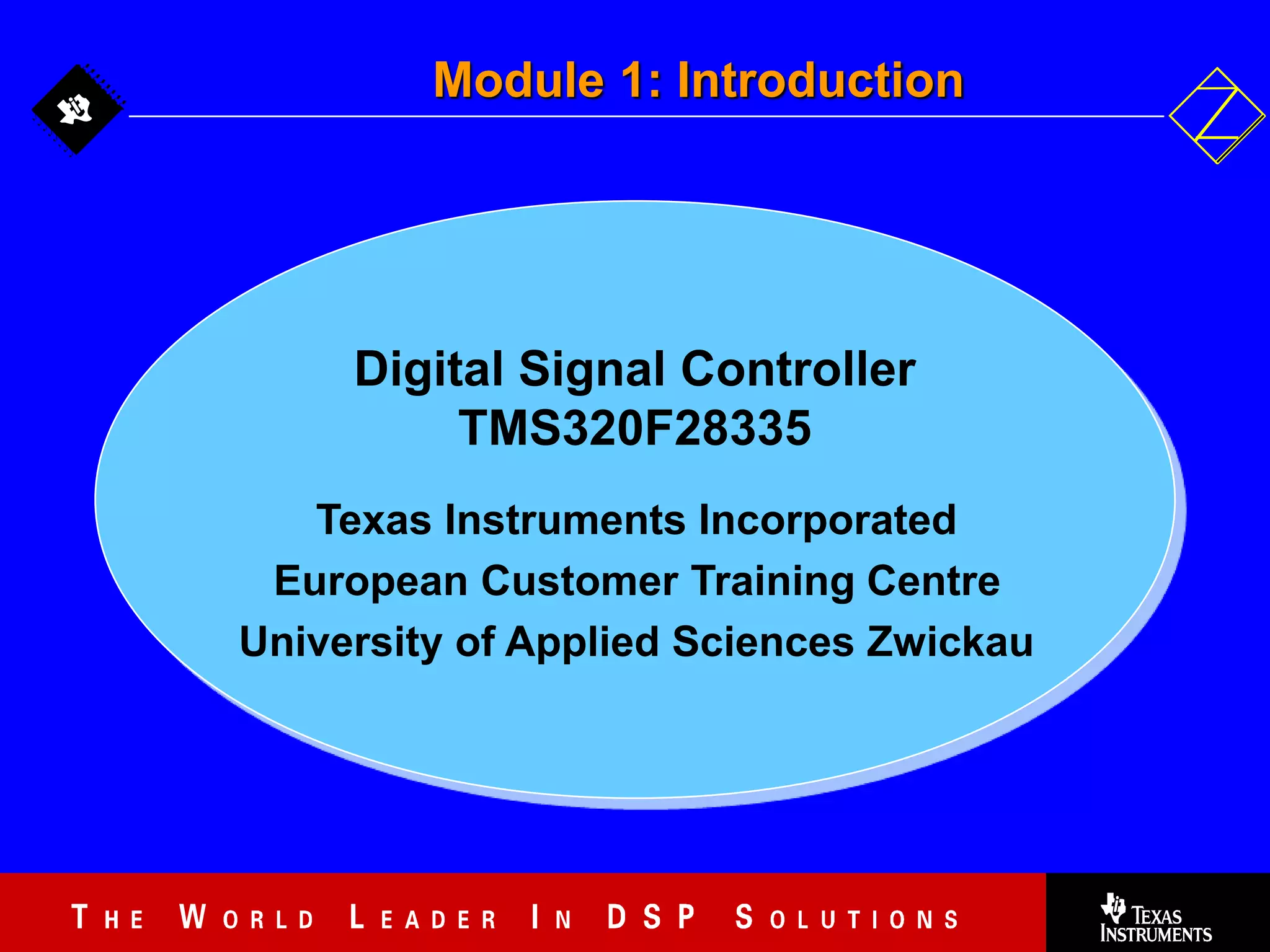 Module 1: Introduction

Digital Signal Controller
TMS320F28335

Texas Instruments Incorporated
European Customer Training Centre
University of Applied Sciences Zwickau

THE WORLD LEADER IN DSP SOLUTIONS

TEXAS INSTRUMENTS